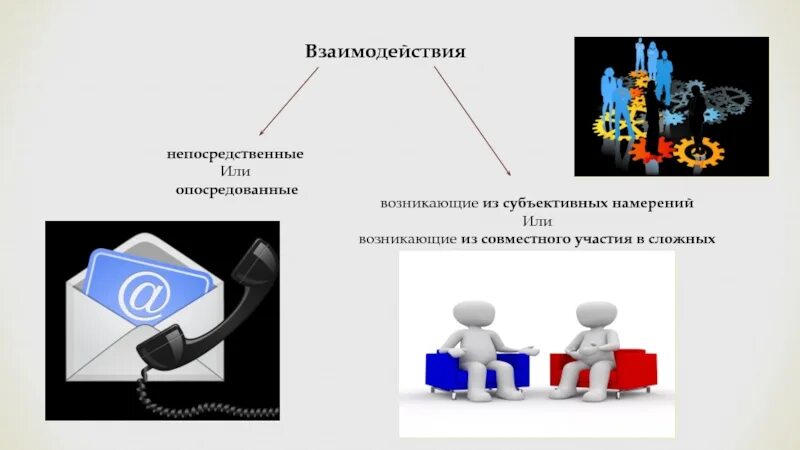 Взаимодействия

непосредственные
Или
опосредованные

возникающие из субъективных намерений
Или
возникающие из совместного участия в сложных

@